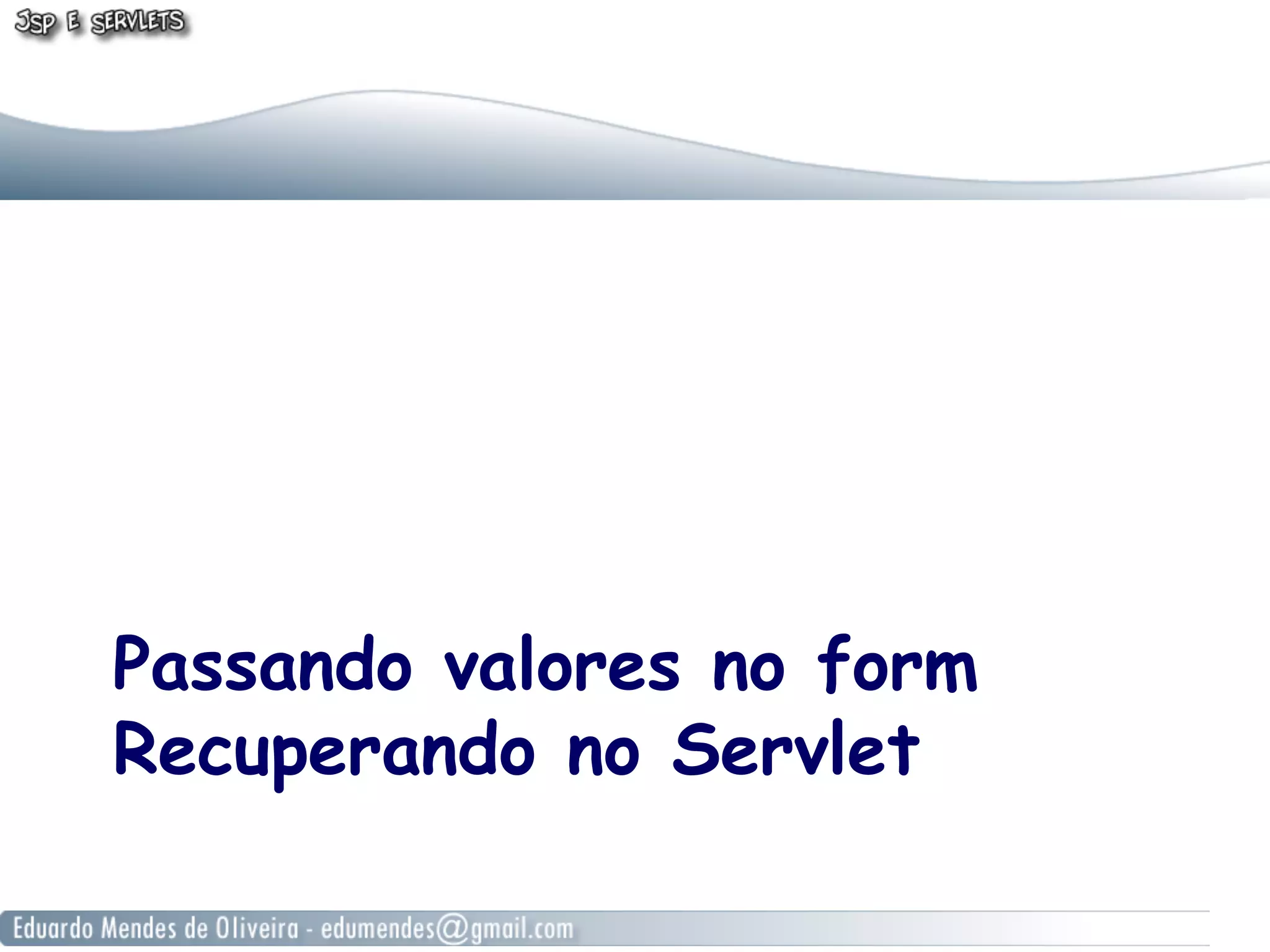 JSP E SERVLETS

Passando valores no form
Recuperando no Servlet

Eduardo Mendes de Oliveira - edumendes@gmail.com